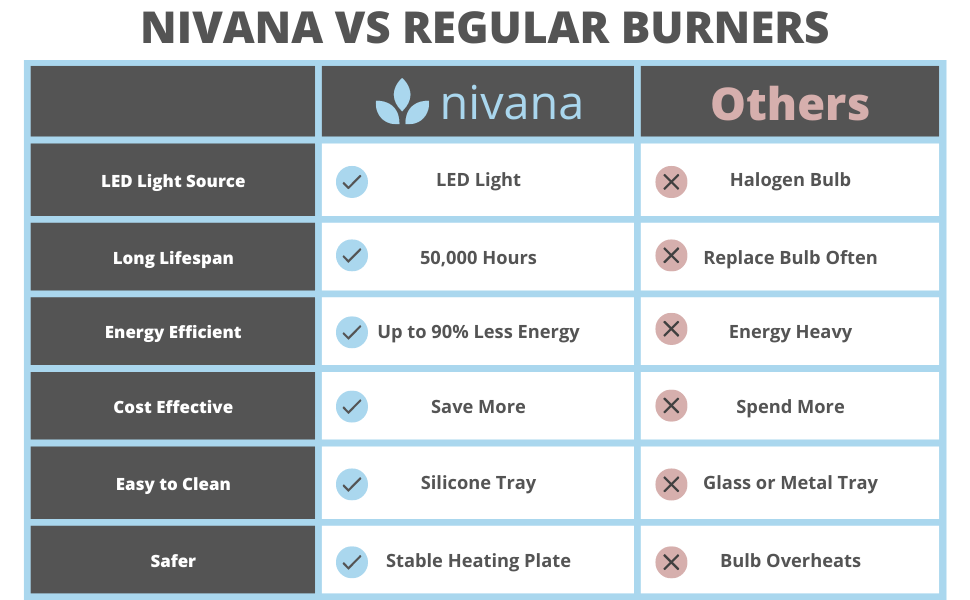 NIVANA VS REGULAR BURNERS

| | nivana | Others |
|---|---|---|
| LED Light Source | LED Light | Halogen Bulb |
| Long Lifespan | 50,000 Hours | Replace Bulb Often |
| Energy Efficient | Up to 90% Less Energy | Energy Heavy |
| Cost Effective | Save More | Spend More |
| Easy to Clean | Silicone Tray | Glass or Metal Tray |
| Safer | Stable Heating Plate | Bulb Overheats |